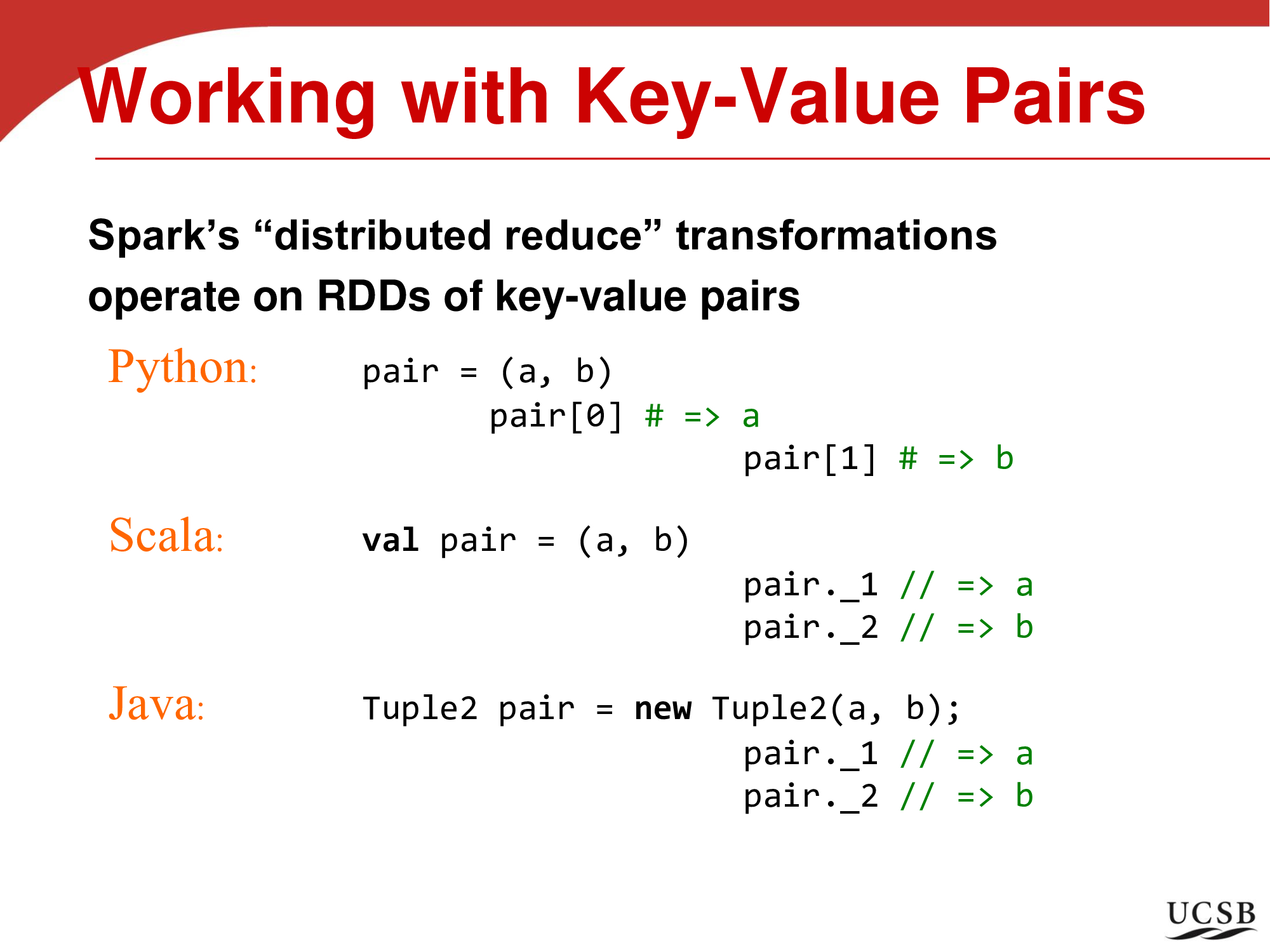 Working with Key-Value Pairs

Spark's "distributed reduce" transformations operate on RDDs of key-value pairs

Python: pair = (a, b)
pair[0] # => a
pair[1] # => b

Scala: val pair = (a, b)
pair._1 // => a
pair._2 // => b

Java: Tuple2 pair = new Tuple2(a, b);
pair._1 // => a
pair._2 // => b

UCSB